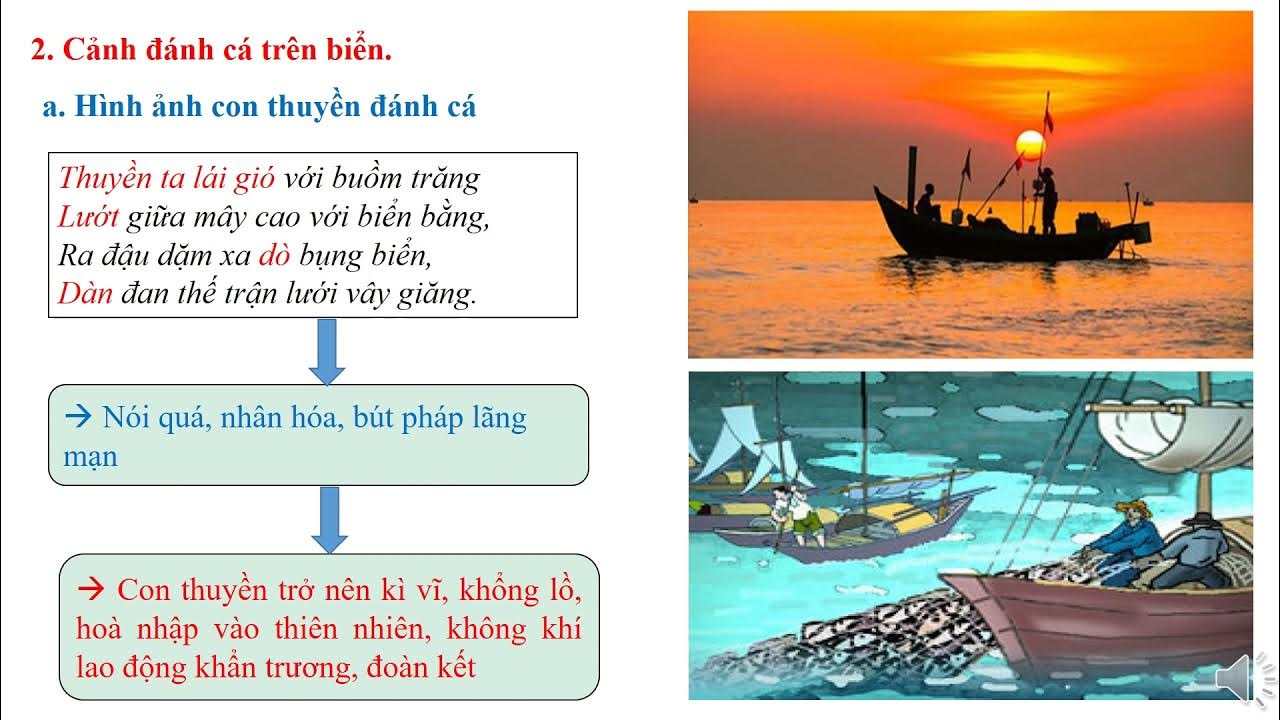 2. Cảnh đánh cá trên biển.

a. Hình ảnh con thuyền đánh cá

Thuyền ta lái gió với buồm trăng
Lướt giữa mây cao với biển bằng,
Ra đậu dặm xa dò bụng biển,
Dàn đan thế trận lưới vây giăng.

→ Nói quá, nhân hóa, bút pháp lãng mạn

→ Con thuyền trở nên kì vĩ, khổng lồ, hoà nhập vào thiên nhiên, không khí lao động khẩn trương, đoàn kết